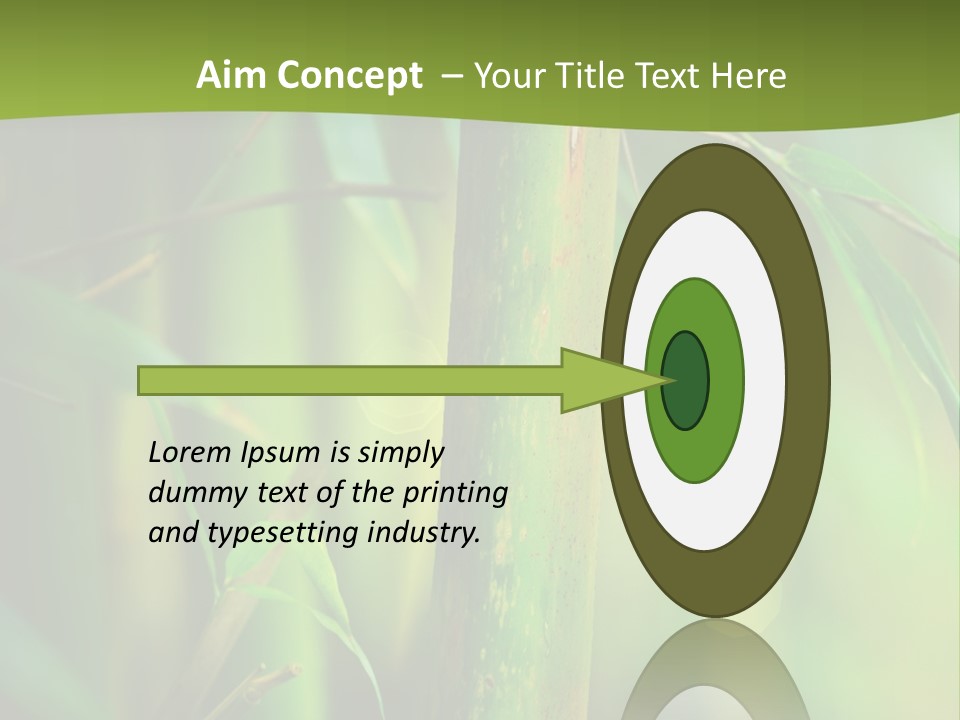 Aim Concept – Your Title Text Here

Lorem Ipsum is simply dummy text of the printing and typesetting industry.